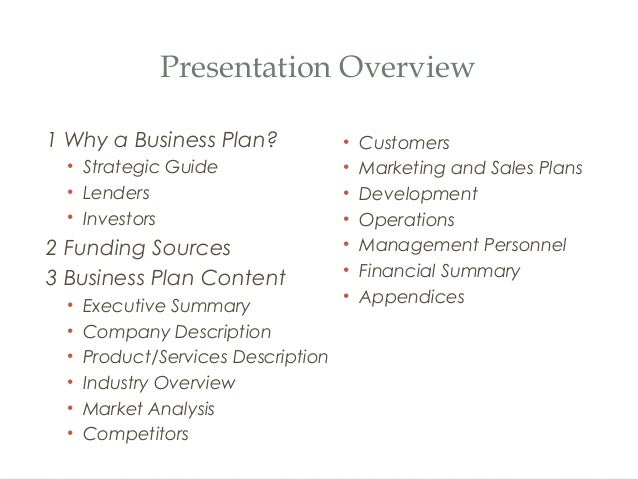 Presentation Overview

1 Why a Business Plan?
• Strategic Guide
• Lenders
• Investors
2 Funding Sources
3 Business Plan Content
• Executive Summary
• Company Description
• Product/Services Description
• Industry Overview
• Market Analysis
• Competitors

• Customers
• Marketing and Sales Plans
• Development
• Operations
• Management Personnel
• Financial Summary
• Appendices